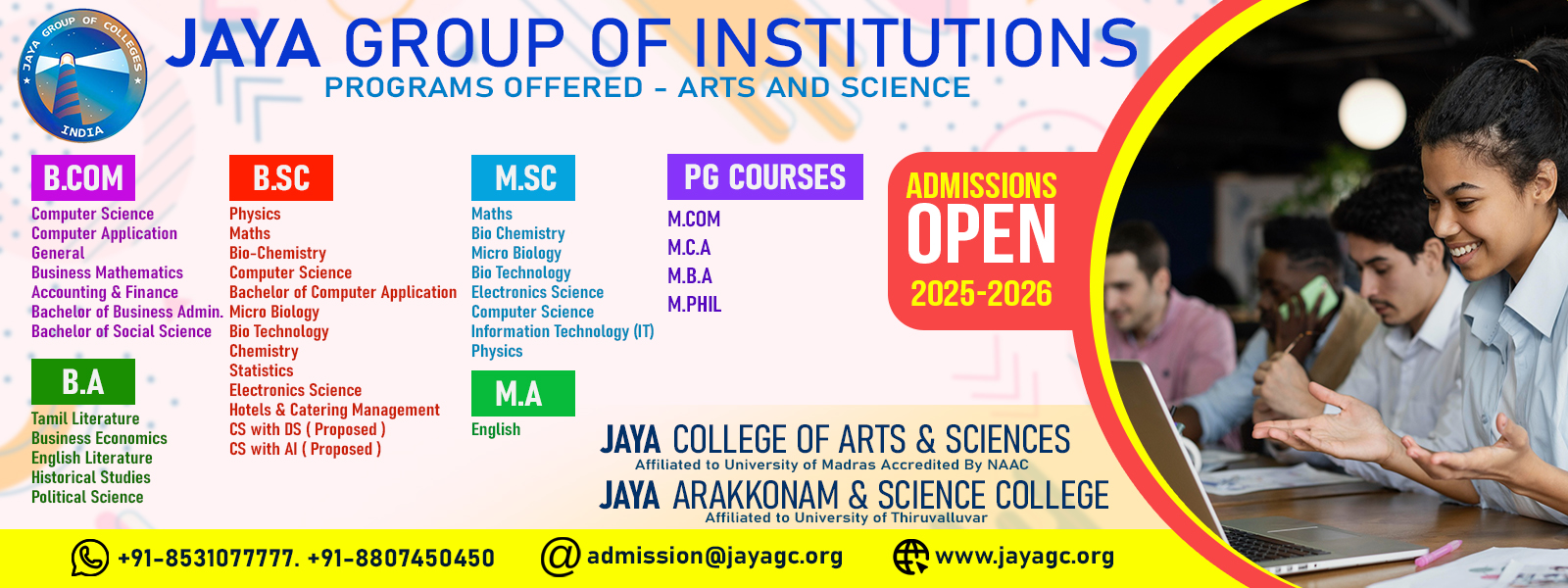 JAYA GROUP OF COLLEGES
INDIA

JAYA GROUP OF INSTITUTIONS
PROGRAMS OFFERED - ARTS AND SCIENCE

B.COM
Computer Science
Computer Application
General
Business Mathematics
Accounting & Finance
Bachelor of Business Admin.
Bachelor of Social Science

B.A
Tamil Literature
Business Economics
English Literature
Historical Studies
Political Science

B.SC
Physics
Maths
Bio-Chemistry
Computer Science
Bachelor of Computer Application
Micro Biology
Bio Technology
Chemistry
Statistics
Electronics Science
Hotels & Catering Management
CS with DS ( Proposed )
CS with AI ( Proposed )

M.SC
Maths
Bio Chemistry
Micro Biology
Bio Technology
Electronics Science
Computer Science
Information Technology (IT)
Physics

M.A
English

PG COURSES
M.COM
M.C.A
M.B.A
M.PHIL

ADMISSIONS
OPEN
2025-2026

JAYA COLLEGE OF ARTS & SCIENCES
Affiliated to University of Madras Accredited By NAAC
JAYA ARAKKONAM & SCIENCE COLLEGE
Affiliated to University of Thiruvalluvar

+91-8531077777. +91-8807450450
admission@jayagc.org
www.jayagc.org